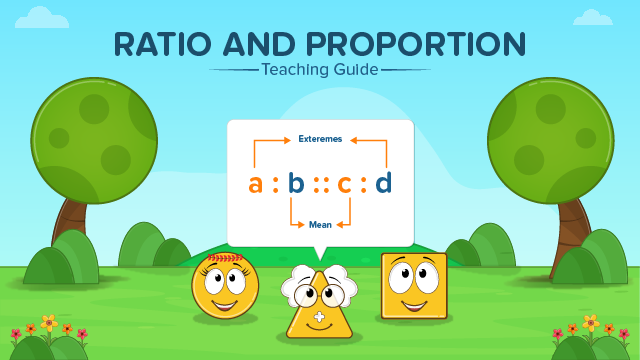 RATIO AND PROPORTION
Teaching Guide

Exteremes

a : b :: c : d

Mean